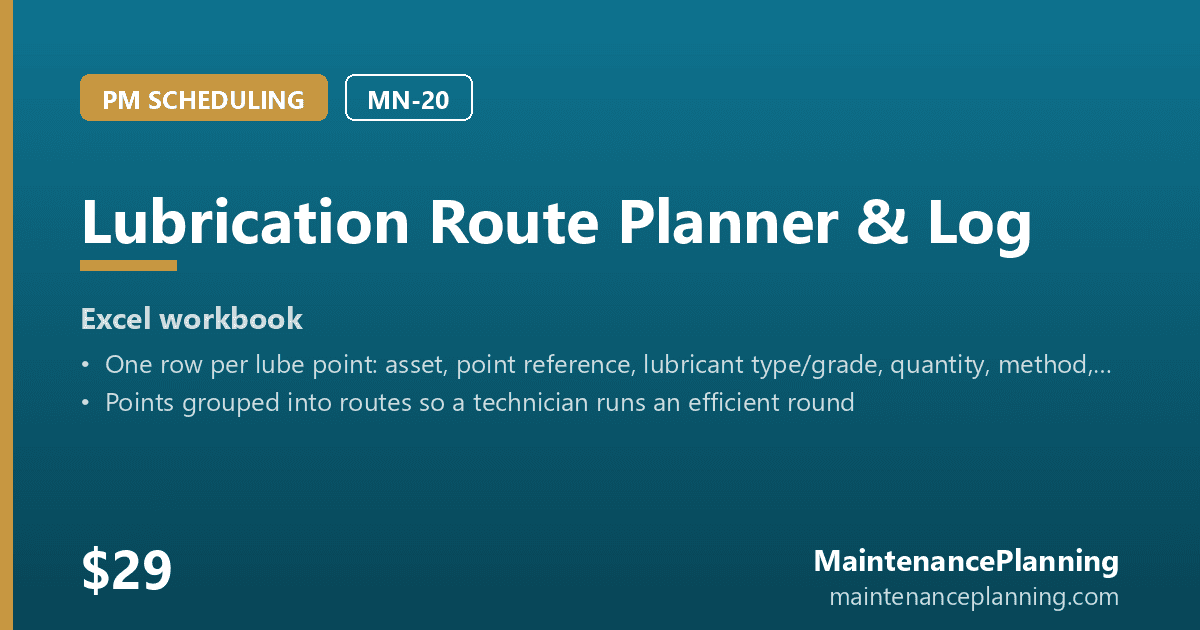 PM SCHEDULING
MN-20

Lubrication Route Planner & Log

Excel workbook

• One row per lube point: asset, point reference, lubricant type/grade, quantity, method,...
• Points grouped into routes so a technician runs an efficient round

$29

MaintenancePlanning
maintenanceplanning.com